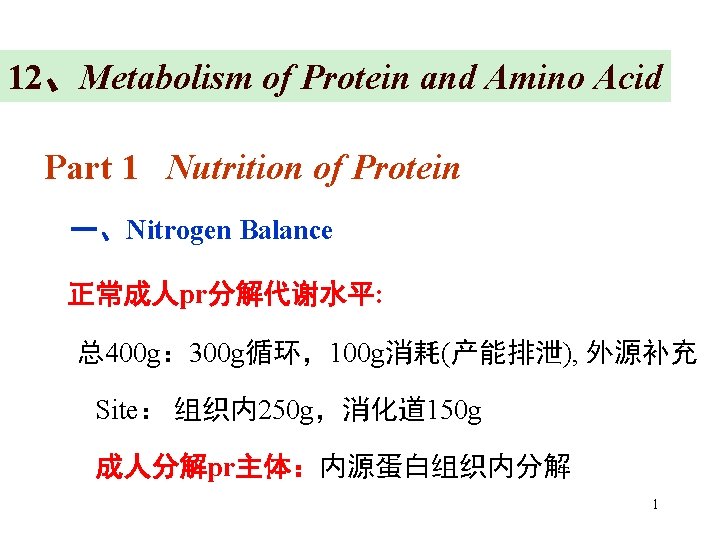 12、Metabolism of Protein and Amino Acid

Part 1 Nutrition of Protein

一、Nitrogen Balance

正常成人pr分解代谢水平:

总400g：300g循环，100g消耗(产能排泄), 外源补充

Site： 组织内250g，消化道150g

成人分解pr主体：内源蛋白组织内分解

1